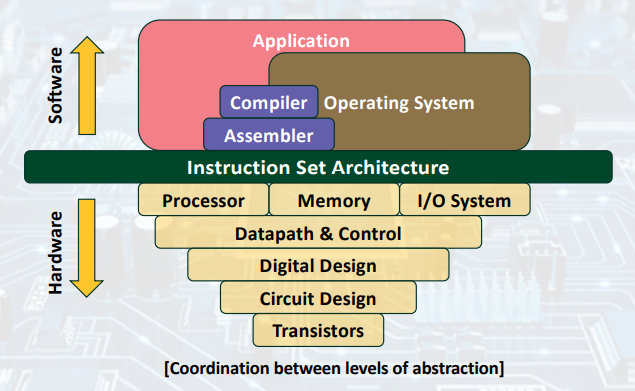 Software

Application

Compiler

Operating System

Assembler

Instruction Set Architecture

Hardware

Processor

Memory

I/O System

Datapath & Control

Digital Design

Circuit Design

Transistors

[Coordination between levels of abstraction]